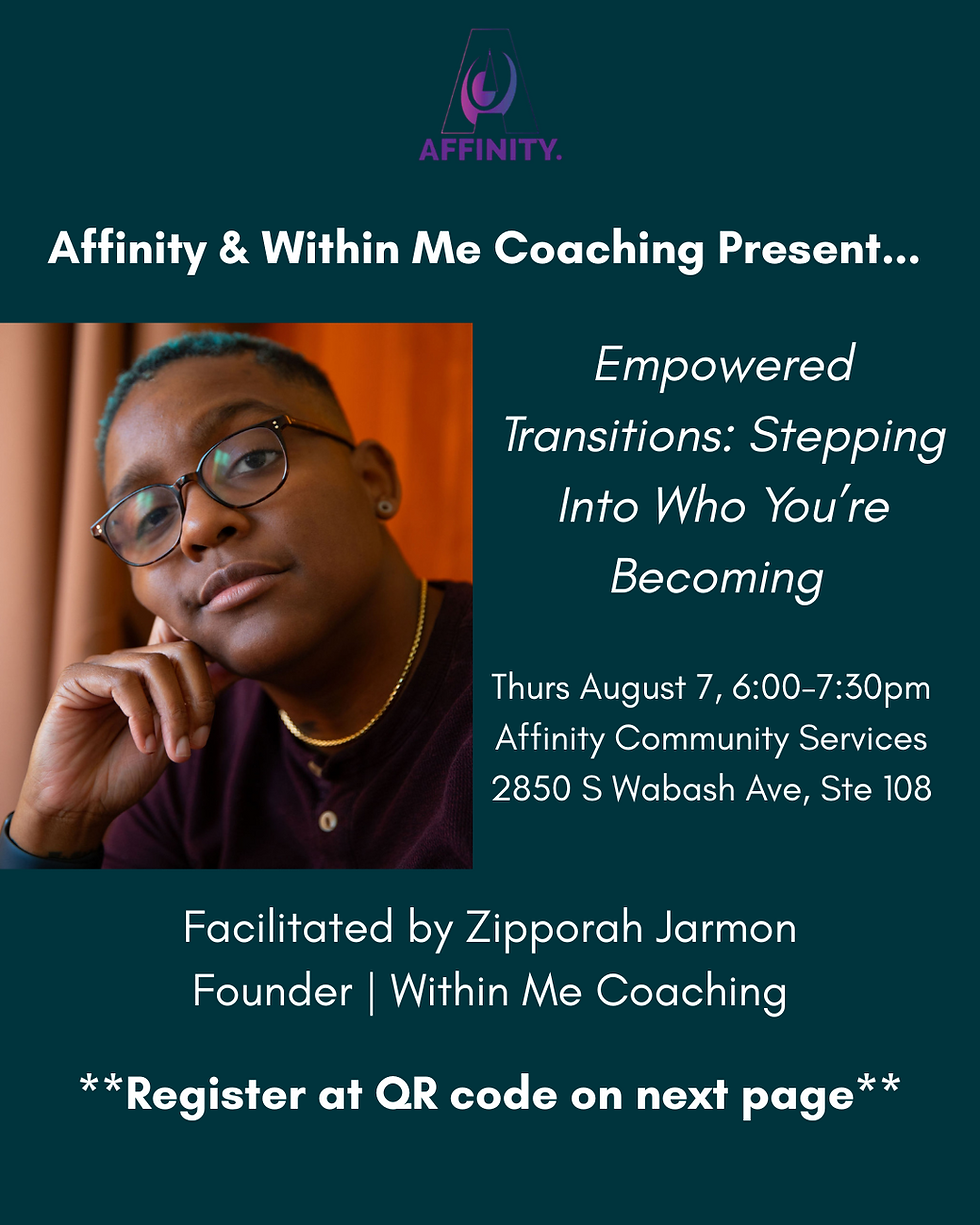 AFFINITY.

Affinity & Within Me Coaching Present...

Empowered Transitions: Stepping Into Who You're Becoming

Thurs August 7, 6:00-7:30pm
Affinity Community Services
2850 S Wabash Ave, Ste 108

Facilitated by Zipporah Jarmon
Founder | Within Me Coaching

**Register at QR code on next page**